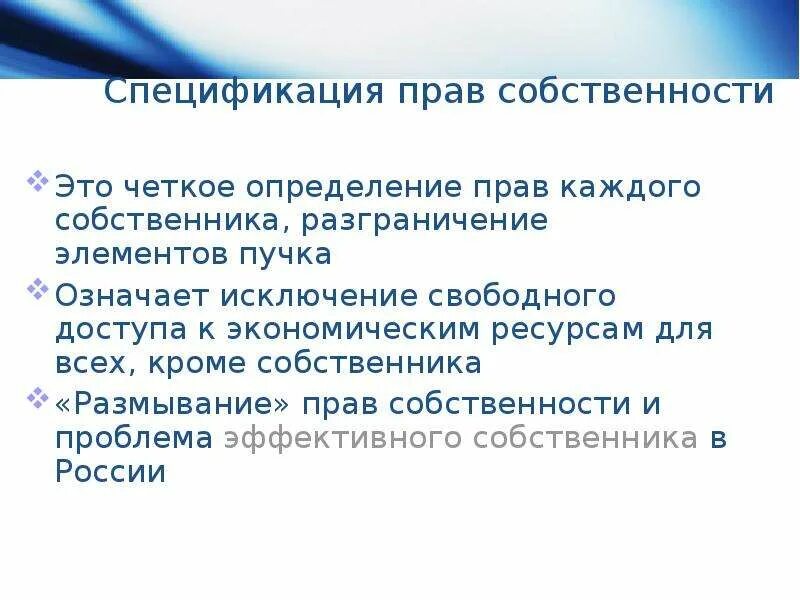 Спецификация прав собственности

Это четкое определение прав каждого собственника, разграничение элементов пучка

Означает исключение свободного доступа к экономическим ресурсам для всех, кроме собственника

«Размывание» прав собственности и проблема эффективного собственника в России